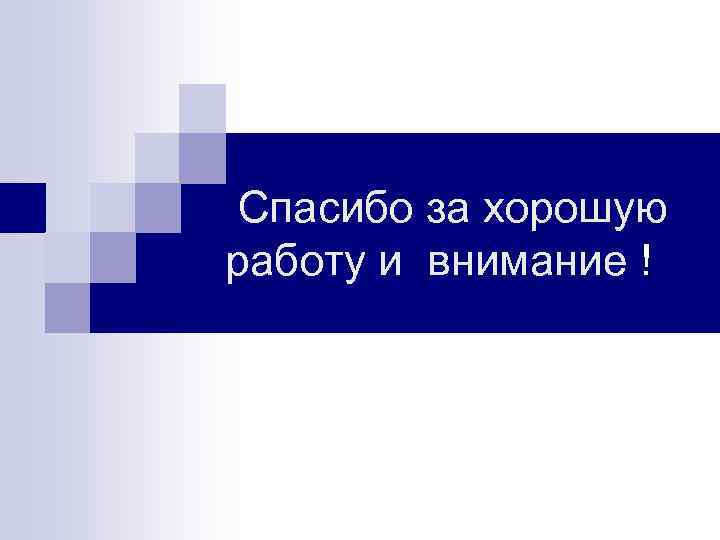 Спасибо за хорошую работу и внимание !